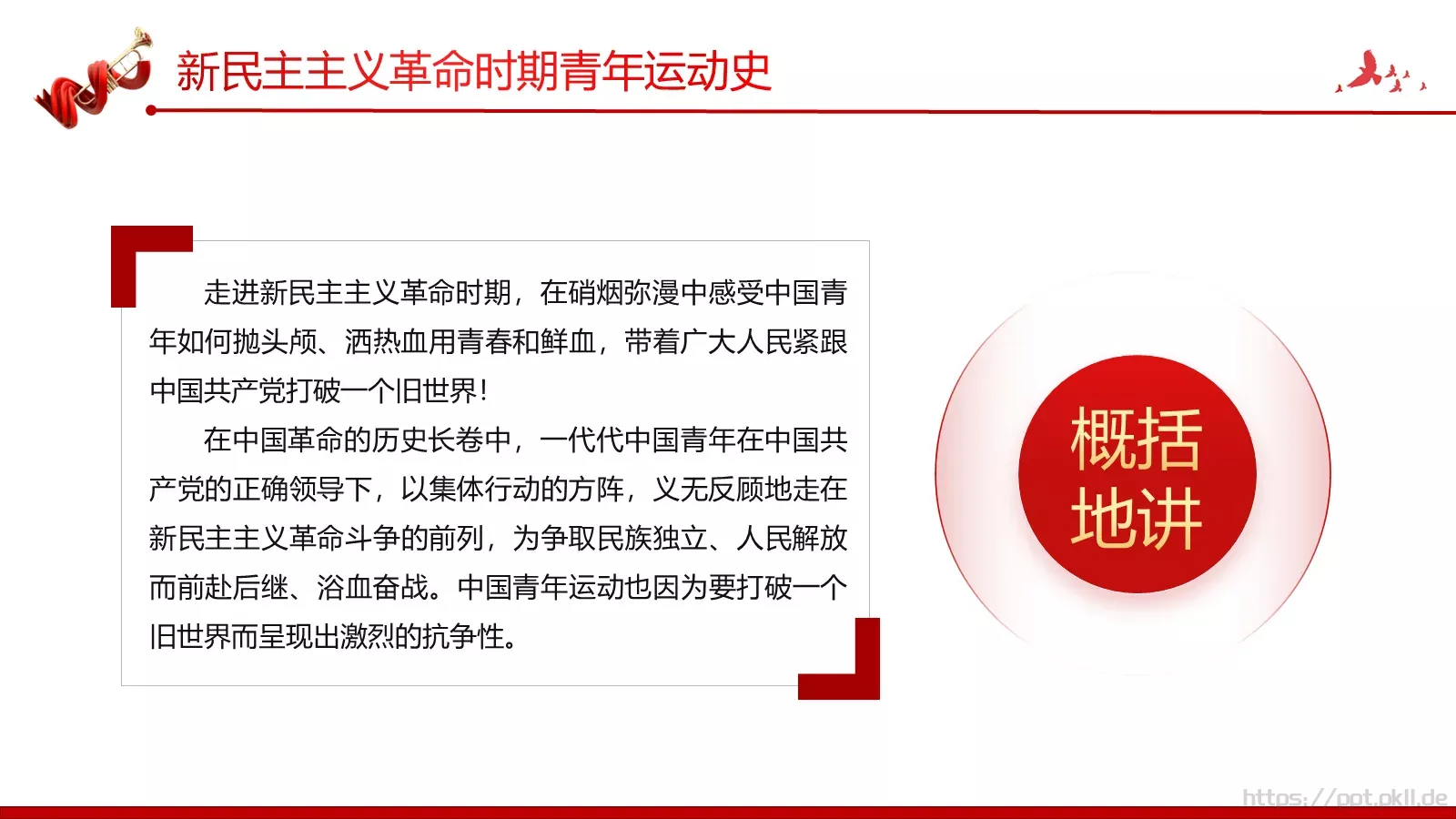 新民主主义革命时期青年运动史

走进新民主主义革命时期，在硝烟弥漫中感受中国青年如何抛头颅、洒热血用青春和鲜血，带着广大人民紧跟中国共产党打破一个旧世界！

在中国革命的历史长卷中，一代代中国青年在中国共产党的正确领导下，以集体行动的方阵，义无反顾地走在新民主主义革命斗争的前列，为争取民族独立、人民解放而前赴后继、浴血奋战。中国青年运动也因为要打破一个旧世界而呈现出激烈的抗争性。

概括地讲

https://ppt.okll.de